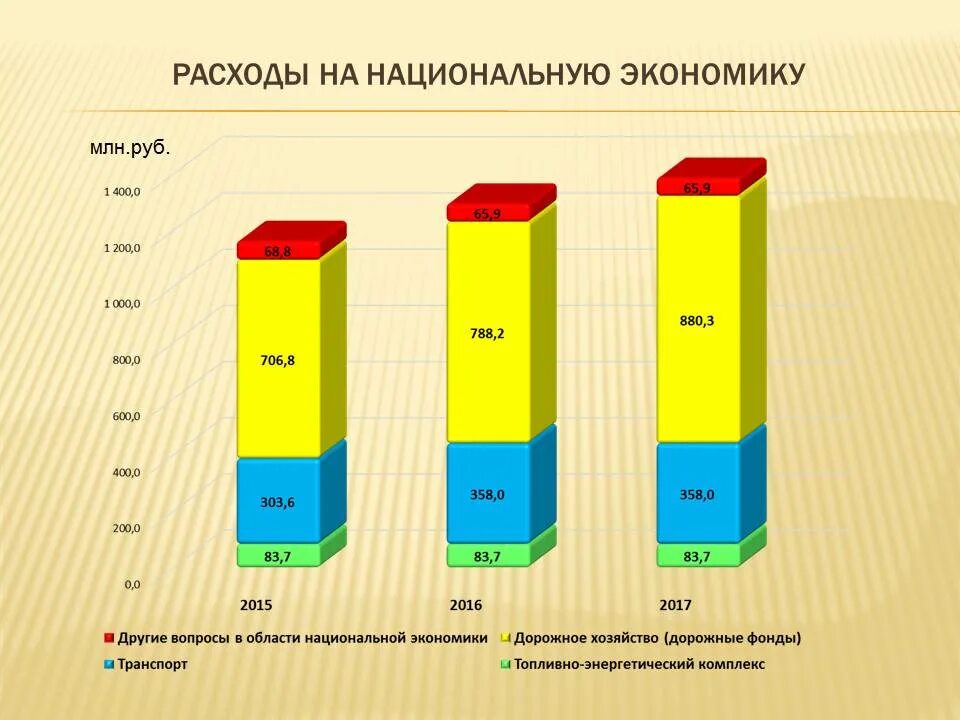 РАСХОДЫ НА НАЦИОНАЛЬНУЮ ЭКОНОМИКУ

млн.руб.

1 400,0
1 200,0
1 000,0
800,0
600,0
400,0
200,0
0,0

68,8
706,8
303,6
83,7

65,9
788,2
358,0
83,7

65,9
880,3
358,0
83,7

2015
2016
2017

Другие вопросы в области национальной экономики
Дорожное хозяйство (дорожные фонды)
Транспорт
Топливно-энергетический комплекс